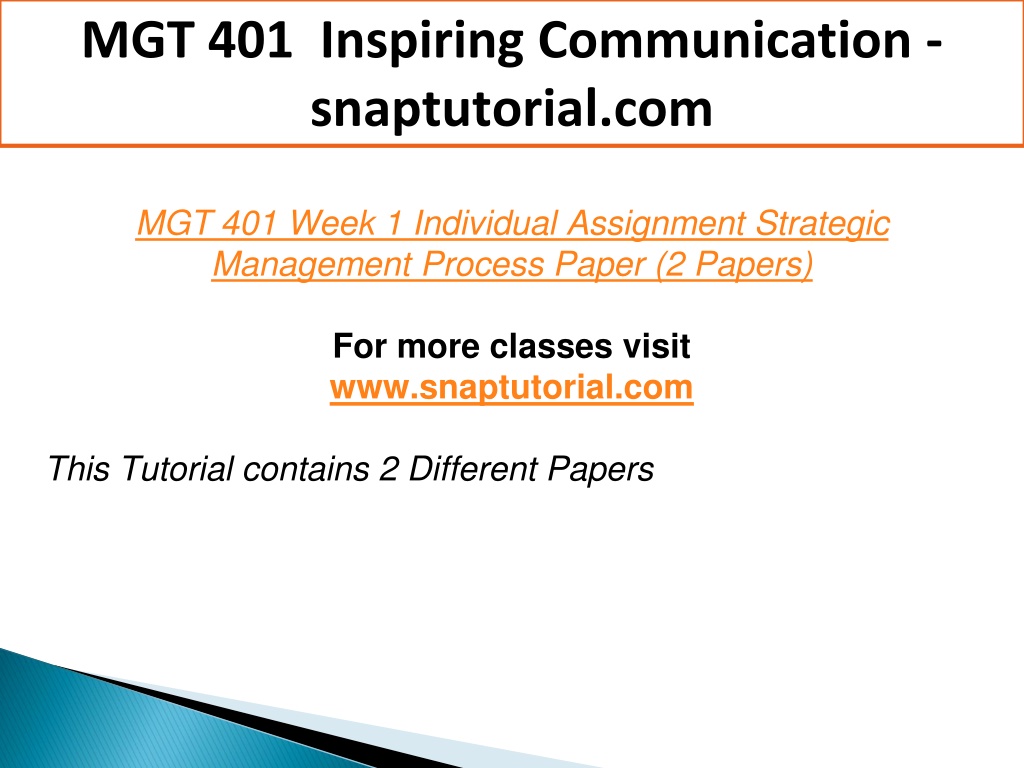 MGT 401 Inspiring Communication - snaptutorial.com

MGT 401 Week 1 Individual Assignment Strategic Management Process Paper (2 Papers)

For more classes visit
www.snaptutorial.com

This Tutorial contains 2 Different Papers